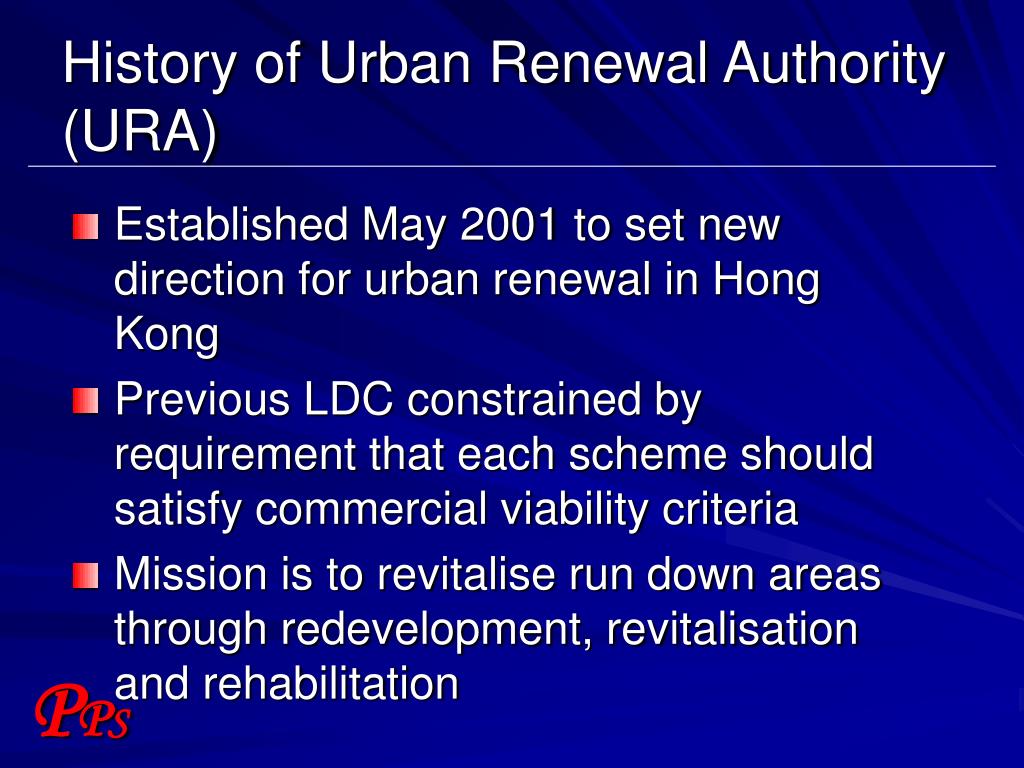 History of Urban Renewal Authority (URA)

Established May 2001 to set new direction for urban renewal in Hong Kong

Previous LDC constrained by requirement that each scheme should satisfy commercial viability criteria

Mission is to revitalise run down areas through redevelopment, revitalisation and rehabilitation

PPS